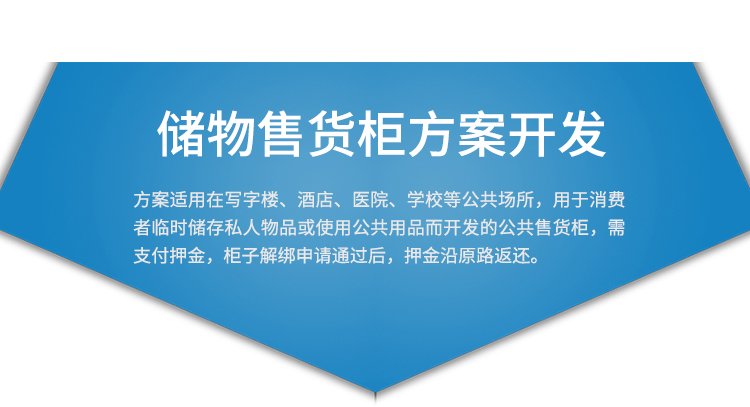 储物售货柜方案开发

方案适用在写字楼、酒店、医院、学校等公共场所，用于消费者临时储存私人物品或使用公共用品而开发的公共售货柜，需支付押金，柜子解绑申请通过后，押金沿原路返还。